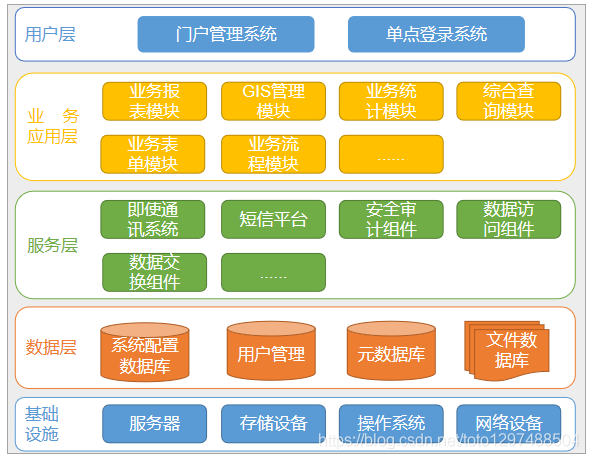 用户层

门户管理系统

单点登录系统

业务应用层

业务报表模块

GIS管理模块

业务统计模块

综合查询模块

业务表单模块

业务流程模块

......

服务层

即使通讯系统

短信平台

安全审计组件

数据访问组件

数据交换组件

......

数据层

系统配置数据库

用户管理

元数据库

文件数据库

基础设施

服务器

存储设备

操作系统

网络设备

https://blog.csdn.net/toto1297488504